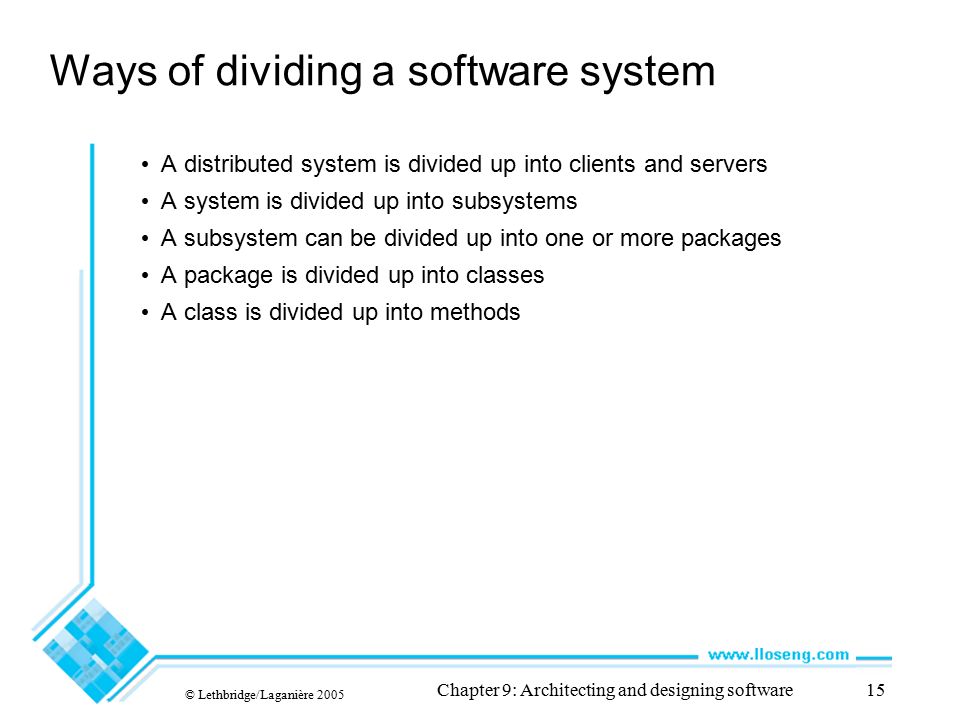 Ways of dividing a software system

• A distributed system is divided up into clients and servers
• A system is divided up into subsystems
• A subsystem can be divided up into one or more packages
• A package is divided up into classes
• A class is divided up into methods

www.lloseng.com

© Lethbridge/Laganière 2005

Chapter 9: Architecting and designing software

15